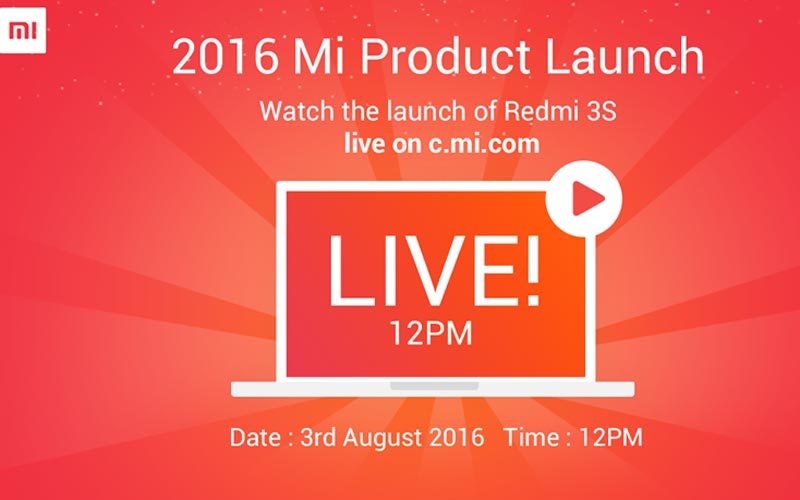 MI

2016 Mi Product Launch

Watch the launch of Redmi 3S
live on c.mi.com

LIVE!
12PM

Date : 3rd August 2016   Time : 12PM